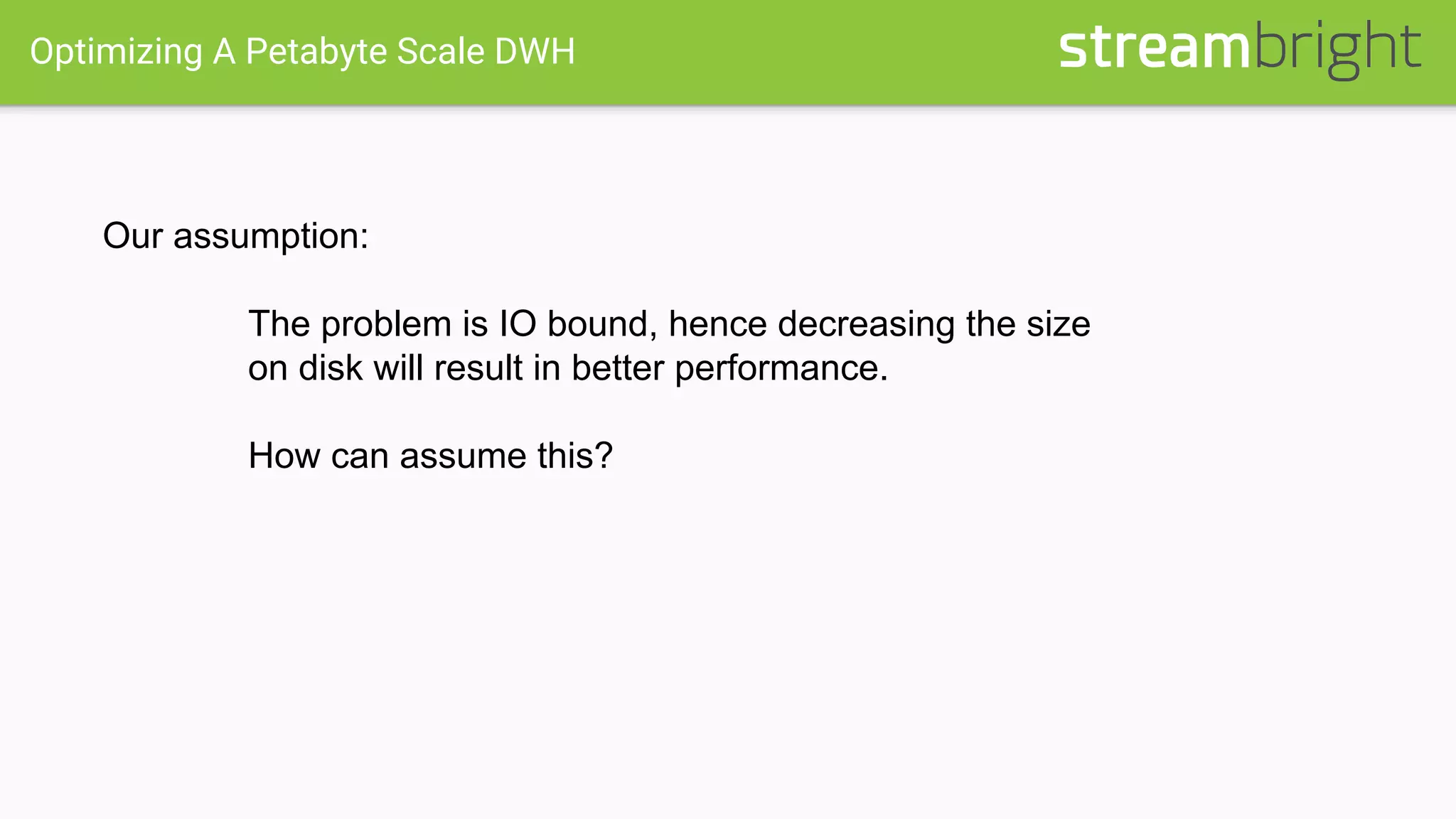 Optimizing A Petabyte Scale DWH

streambright

Our assumption:

The problem is IO bound, hence decreasing the size on disk will result in better performance.

How can assume this?